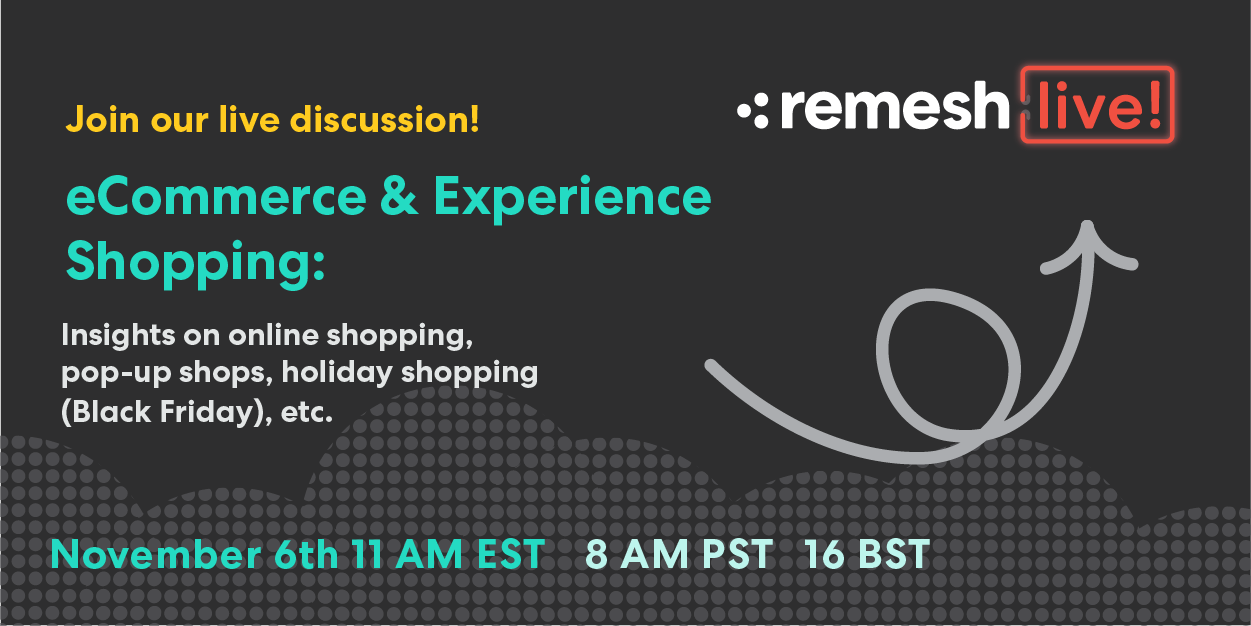 Join our live discussion!

remesh live!

eCommerce & Experience Shopping:

Insights on online shopping, pop-up shops, holiday shopping (Black Friday), etc.

November 6th 11 AM EST 8 AM PST 16 BST